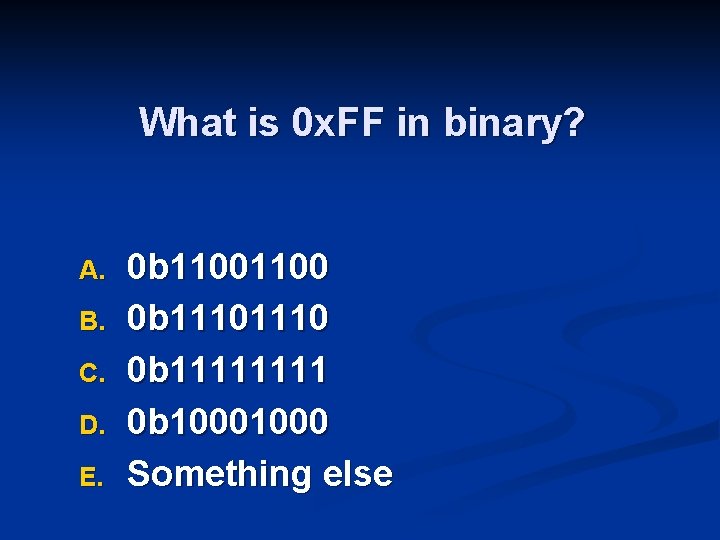 What is 0xFF in binary?

A. 0b11001100
B. 0b11101110
C. 0b11111111
D. 0b10001000
E. Something else